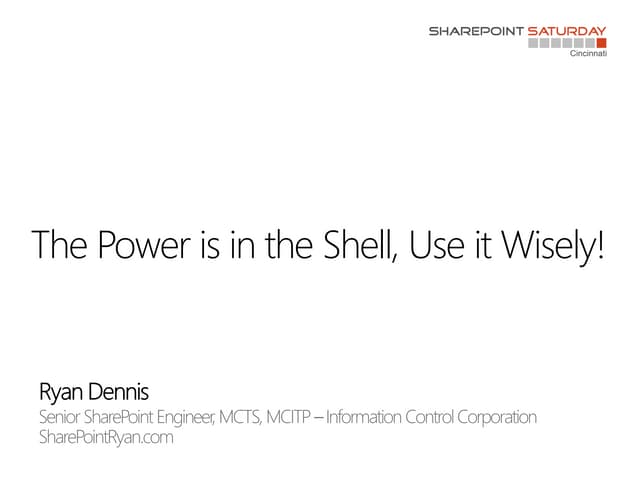 SHAREPOINT SATURDAY
Cincinnati

The Power is in the Shell, Use it Wisely!

Ryan Dennis
Senior SharePoint Engineer, MCTS, MCITP – Information Control Corporation
SharePointRyan.com